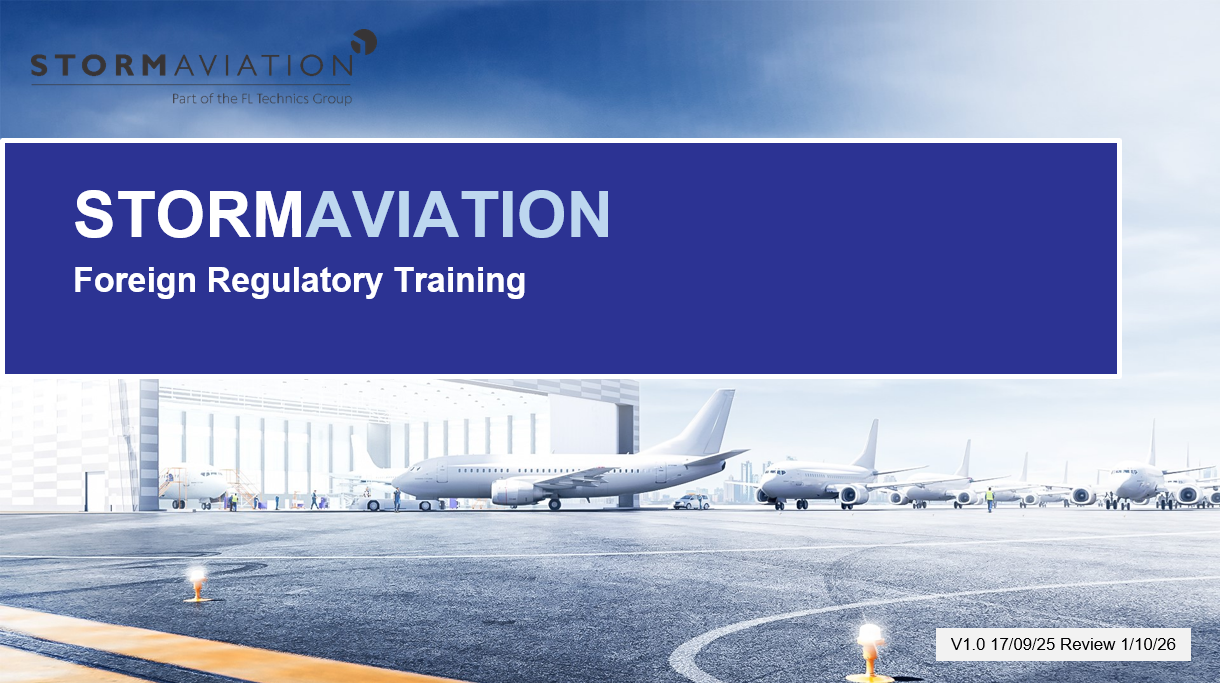 STORMAVIATION
Part of the FL Technics Group

STORMAVIATION
Foreign Regulatory Training

V1.0 17/09/25 Review 1/10/26